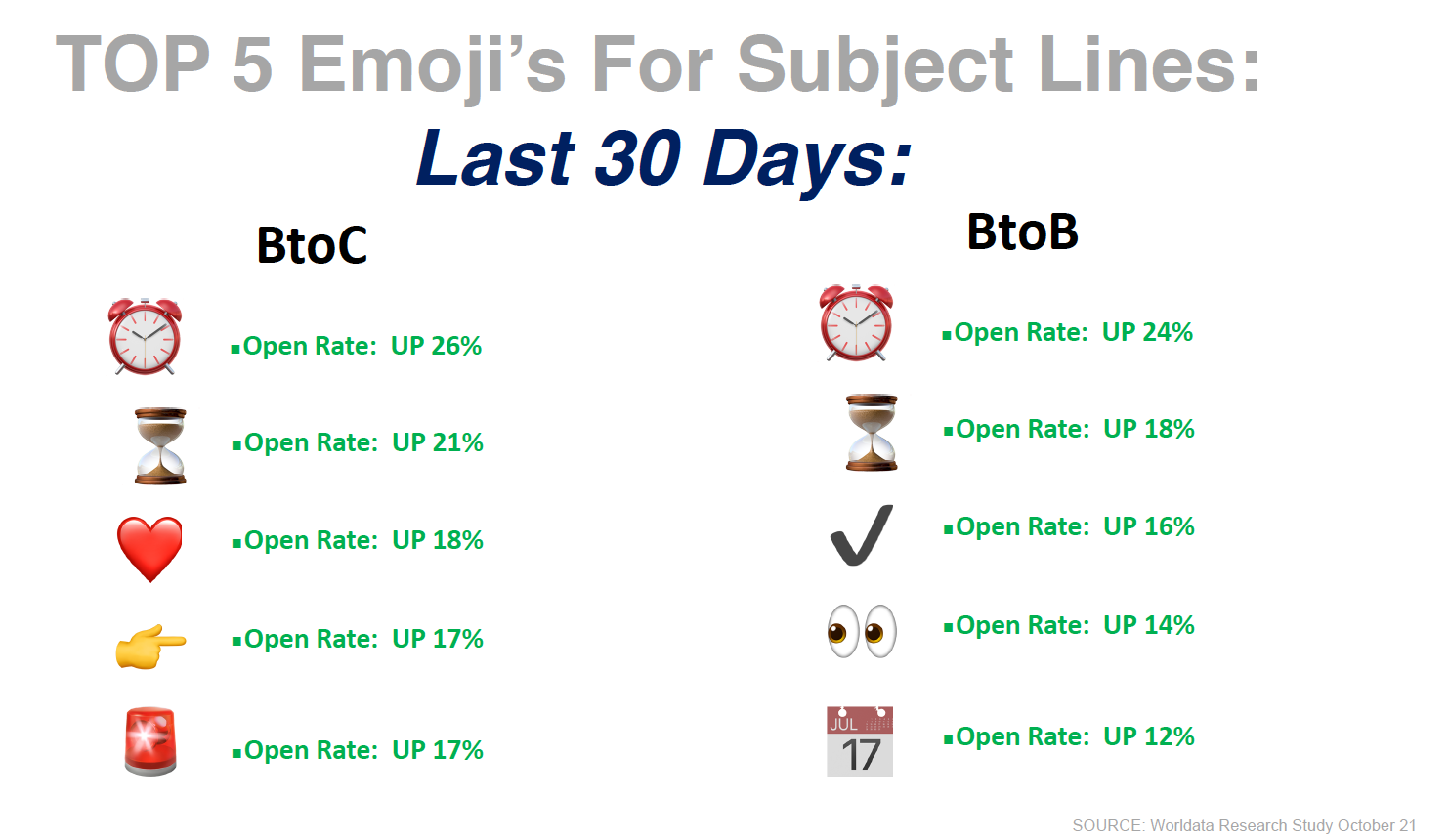 TOP 5 Emoji's For Subject Lines:

Last 30 Days:

BtoC

▪Open Rate: UP 26%

▪Open Rate: UP 21%

▪Open Rate: UP 18%

▪Open Rate: UP 17%

▪Open Rate: UP 17%

BtoB

▪Open Rate: UP 24%

▪Open Rate: UP 18%

▪Open Rate: UP 16%

▪Open Rate: UP 14%

JUL 17

▪Open Rate: UP 12%

SOURCE: Worldata Research Study October 21